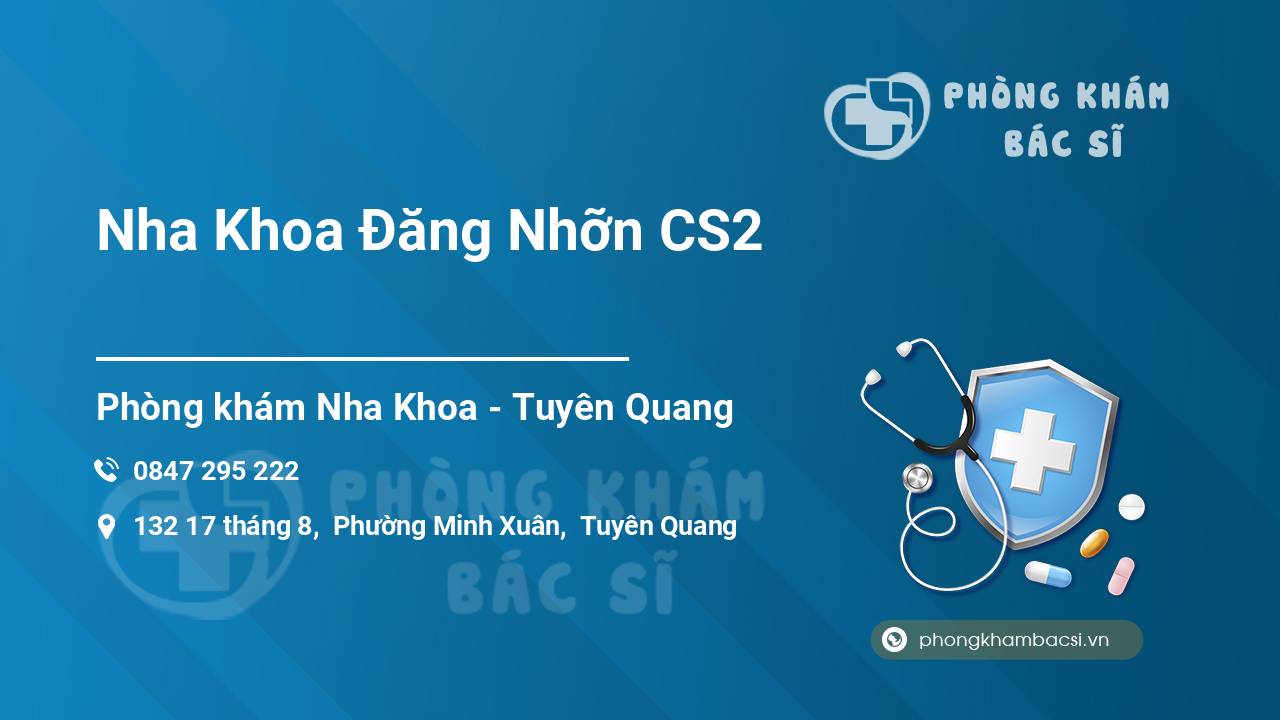 PHÒNG KHÁM
BÁC SĨ

Nha Khoa Đăng Nhỡn CS2

Phòng khám Nha Khoa - Tuyên Quang

0847 295 222

132 17 tháng 8, Phường Minh Xuân, Tuyên Quang

PHÒNG KHÁM
BÁC SĨ

phongkhambacsi.vn